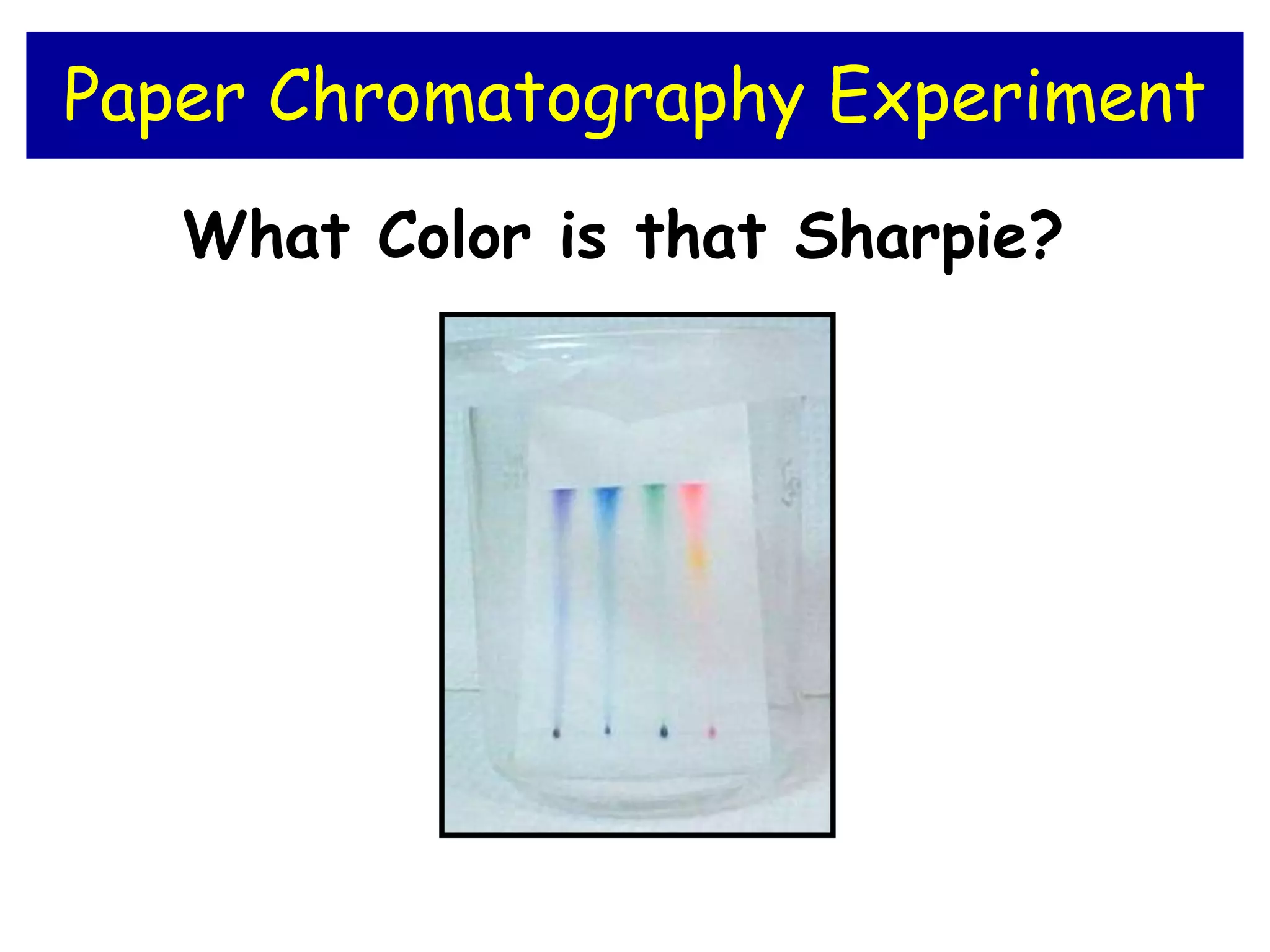 Paper Chromatography Experiment

What Color is that Sharpie?